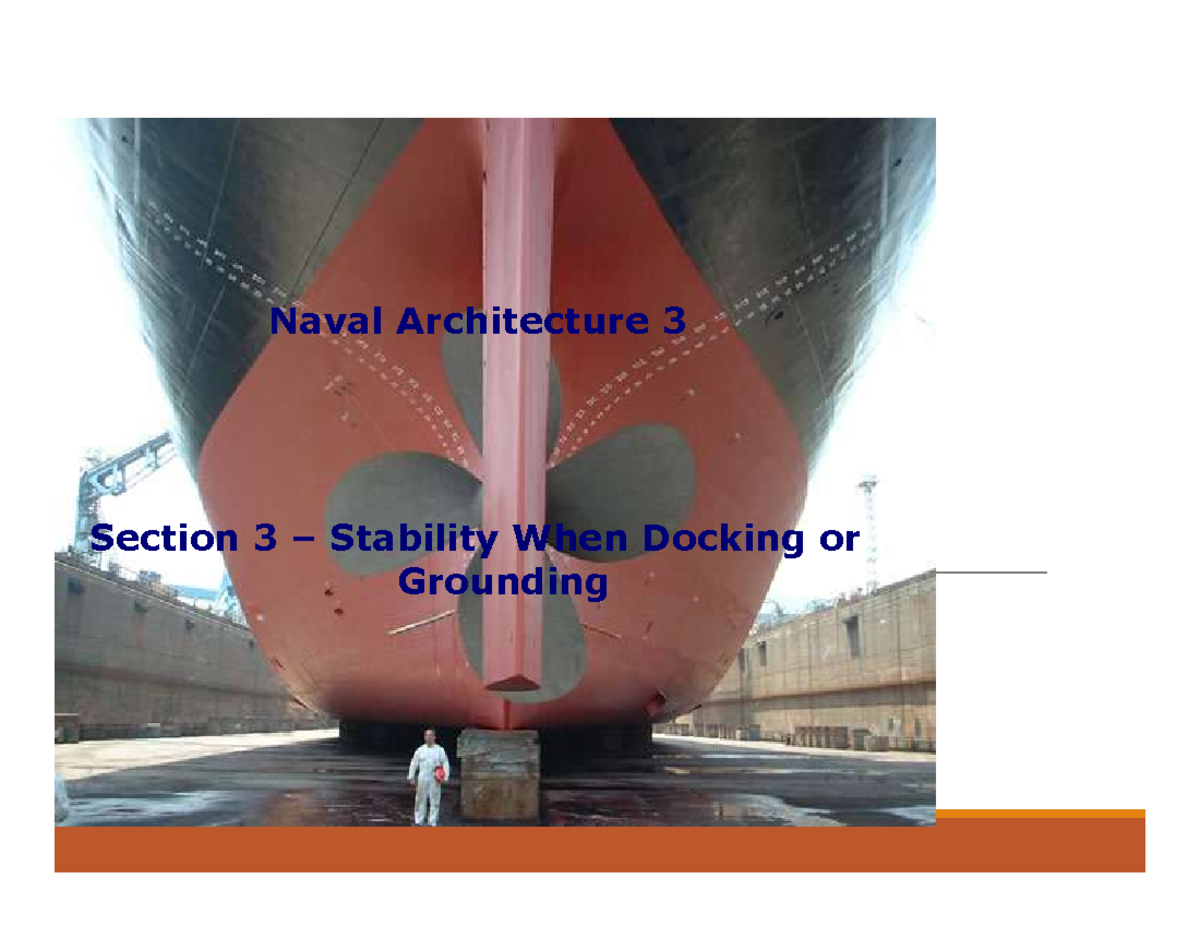 Naval Architecture 3

Section 3 – Stability When Docking or Grounding